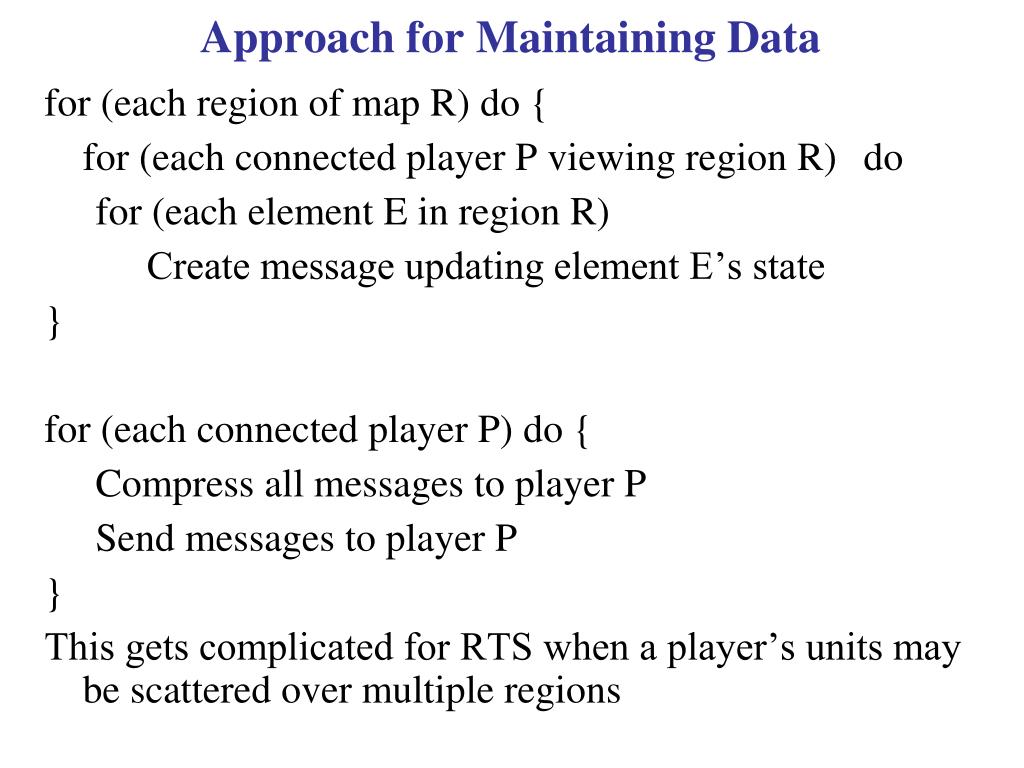 Approach for Maintaining Data

for (each region of map R) do {
for (each connected player P viewing region R) do
for (each element E in region R)
Create message updating element E’s state
}

for (each connected player P) do {
Compress all messages to player P
Send messages to player P
}
This gets complicated for RTS when a player’s units may be scattered over multiple regions